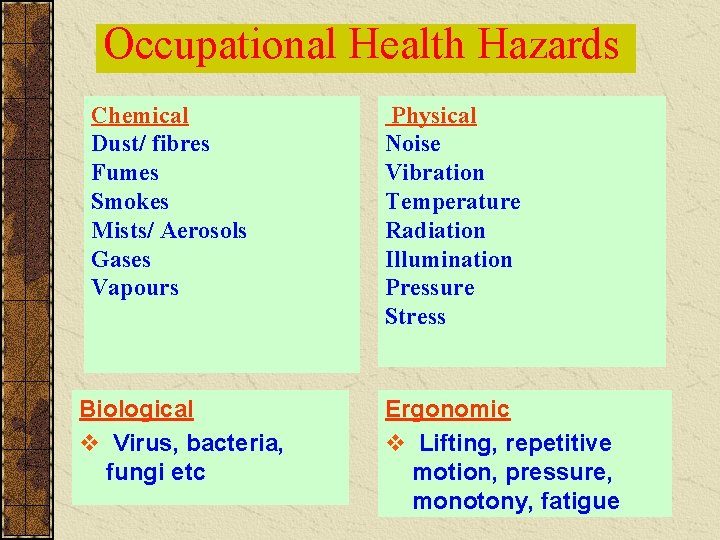 Occupational Health Hazards

Chemical
Dust/ fibres
Fumes
Smokes
Mists/ Aerosols
Gases
Vapours

Physical
Noise
Vibration
Temperature
Radiation
Illumination
Pressure
Stress

Biological
❖ Virus, bacteria, fungi etc

Ergonomic
❖ Lifting, repetitive motion, pressure, monotony, fatigue